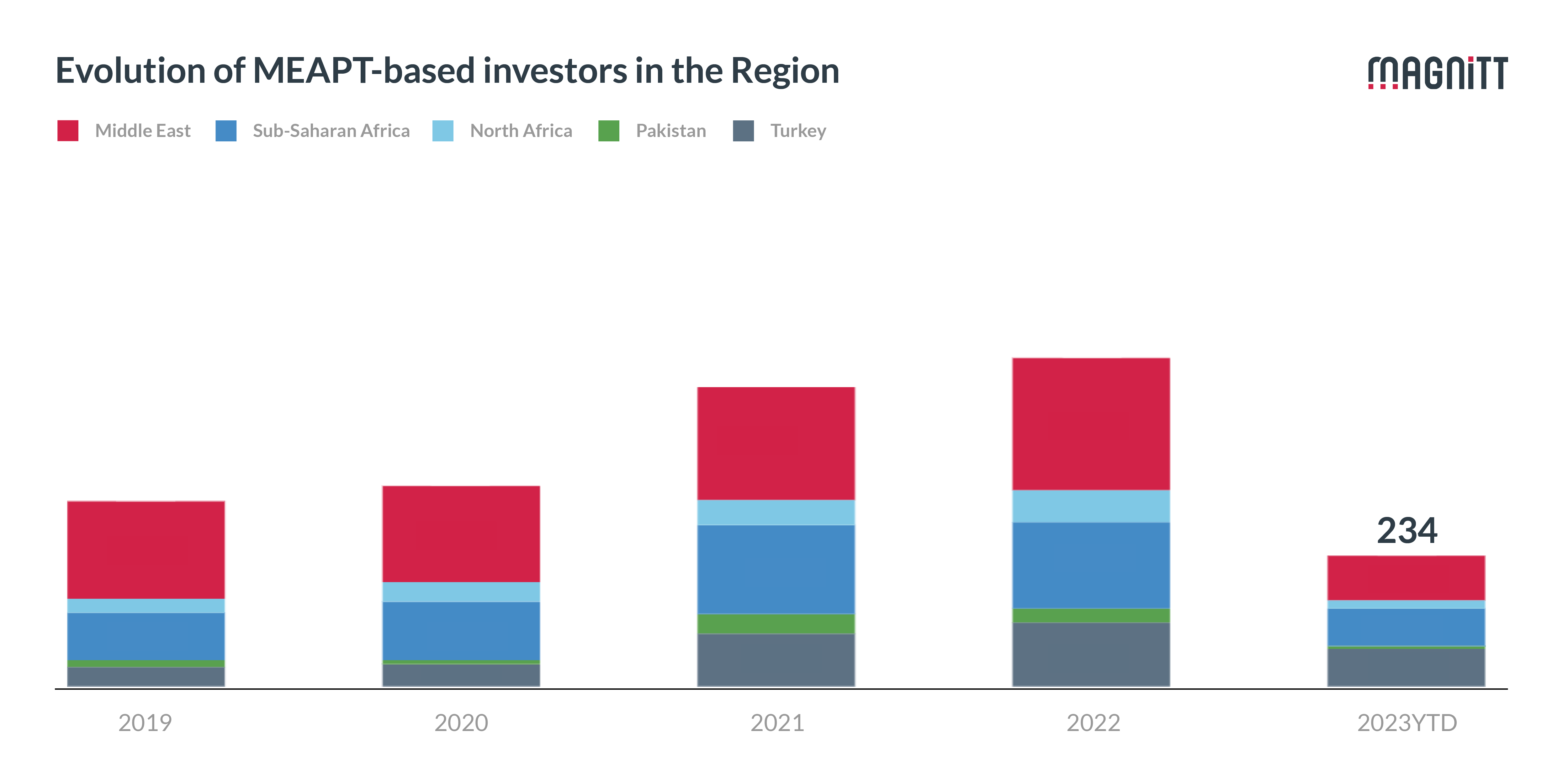 Evolution of MEAPT-based investors in the Region

MAGNiTT

Middle East
Sub-Saharan Africa
North Africa
Pakistan
Turkey

234

2019
2020
2021
2022
2023YTD